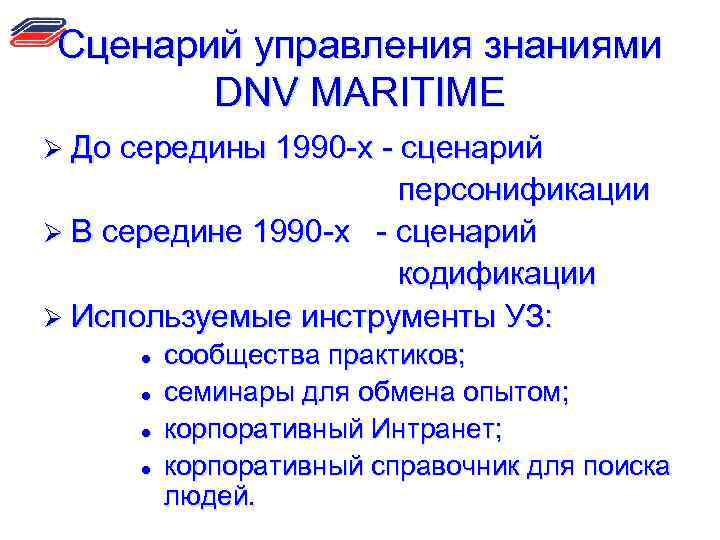 Сценарий управления знаниями DNV MARITIME

➢ До середины 1990-х - сценарий персонификации
➢ В середине 1990-х - сценарий кодификации
➢ Используемые инструменты УЗ:
• сообщества практиков;
• семинары для обмена опытом;
• корпоративный Интранет;
• корпоративный справочник для поиска людей.